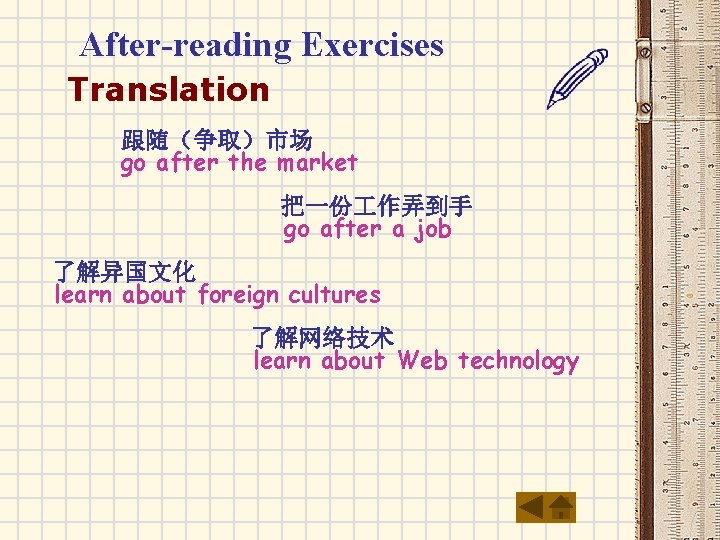 After-reading Exercises

Translation

跟随（争取）市场
go after the market

把一份工作弄到手
go after a job

了解异国文化
learn about foreign cultures

了解网络技术
learn about Web technology